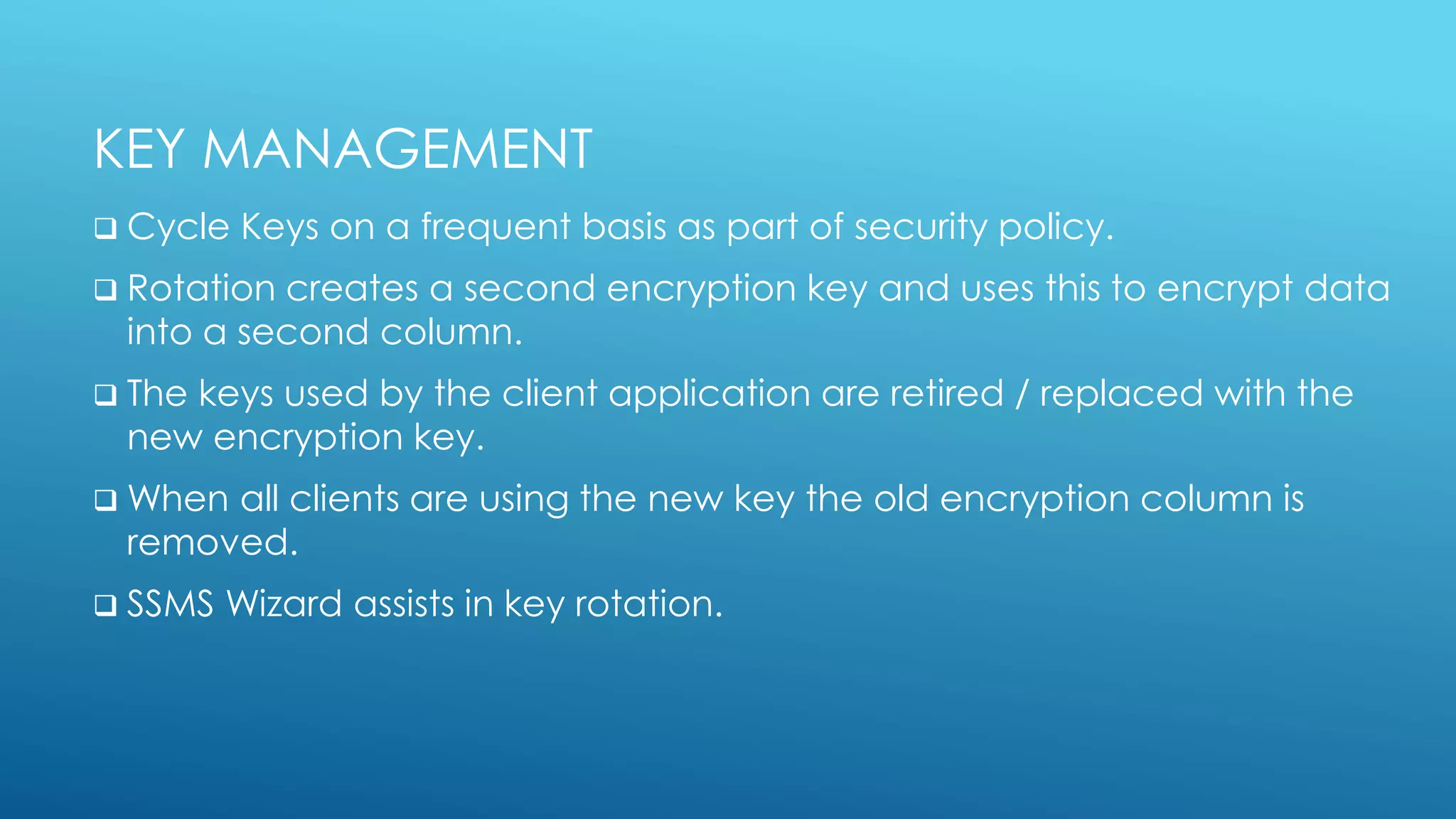 KEY MANAGEMENT

❑ Cycle Keys on a frequent basis as part of security policy.

❑ Rotation creates a second encryption key and uses this to encrypt data into a second column.

❑ The keys used by the client application are retired / replaced with the new encryption key.

❑ When all clients are using the new key the old encryption column is removed.

❑ SSMS Wizard assists in key rotation.